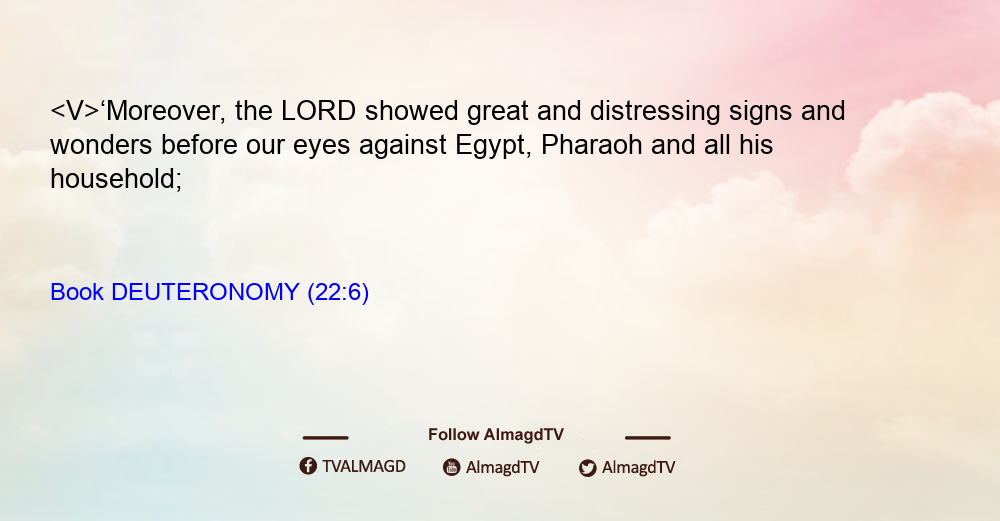 <V>‘Moreover, the LORD showed great and distressing signs and wonders before our eyes against Egypt, Pharaoh and all his household;

Book DEUTERONOMY (22:6)

Follow AlmagdTV

TVALMAGD AlmagdTV AlmagdTV